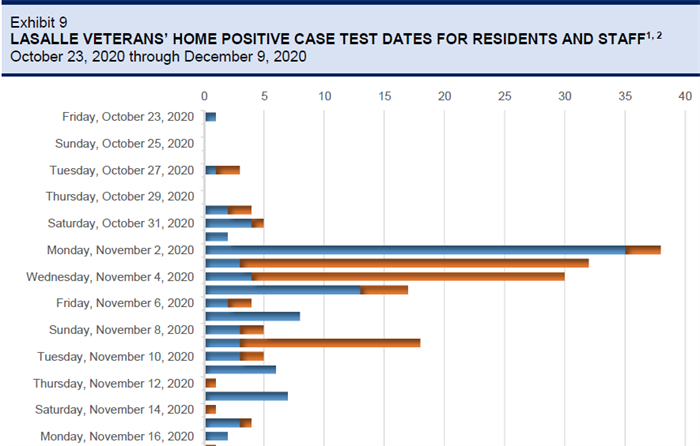 Exhibit 9
LASALLE VETERANS' HOME POSITIVE CASE TEST DATES FOR RESIDENTS AND STAFF$^{1, 2}$
October 23, 2020 through December 9, 2020

0 5 10 15 20 25 30 35 40

Friday, October 23, 2020
Sunday, October 25, 2020
Tuesday, October 27, 2020
Thursday, October 29, 2020
Saturday, October 31, 2020
Monday, November 2, 2020
Wednesday, November 4, 2020
Friday, November 6, 2020
Sunday, November 8, 2020
Tuesday, November 10, 2020
Thursday, November 12, 2020
Saturday, November 14, 2020
Monday, November 16, 2020